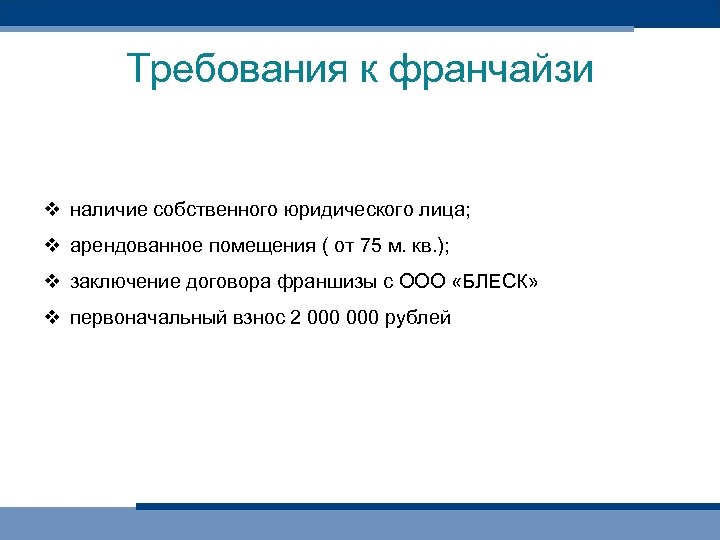 Требования к франчайзи

❖ наличие собственного юридического лица;

❖ арендованное помещения ( от 75 м. кв.);

❖ заключение договора франшизы с ООО «БЛЕСК»

❖ первоначальный взнос 2 000 000 рублей